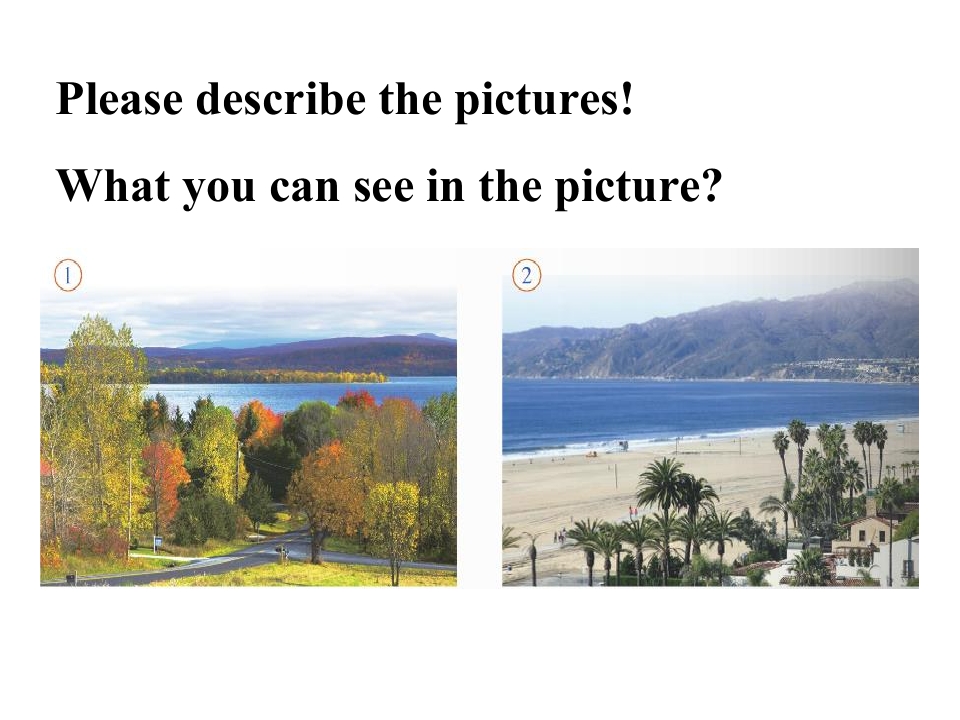 Please describe the pictures!

What you can see in the picture?

1

2